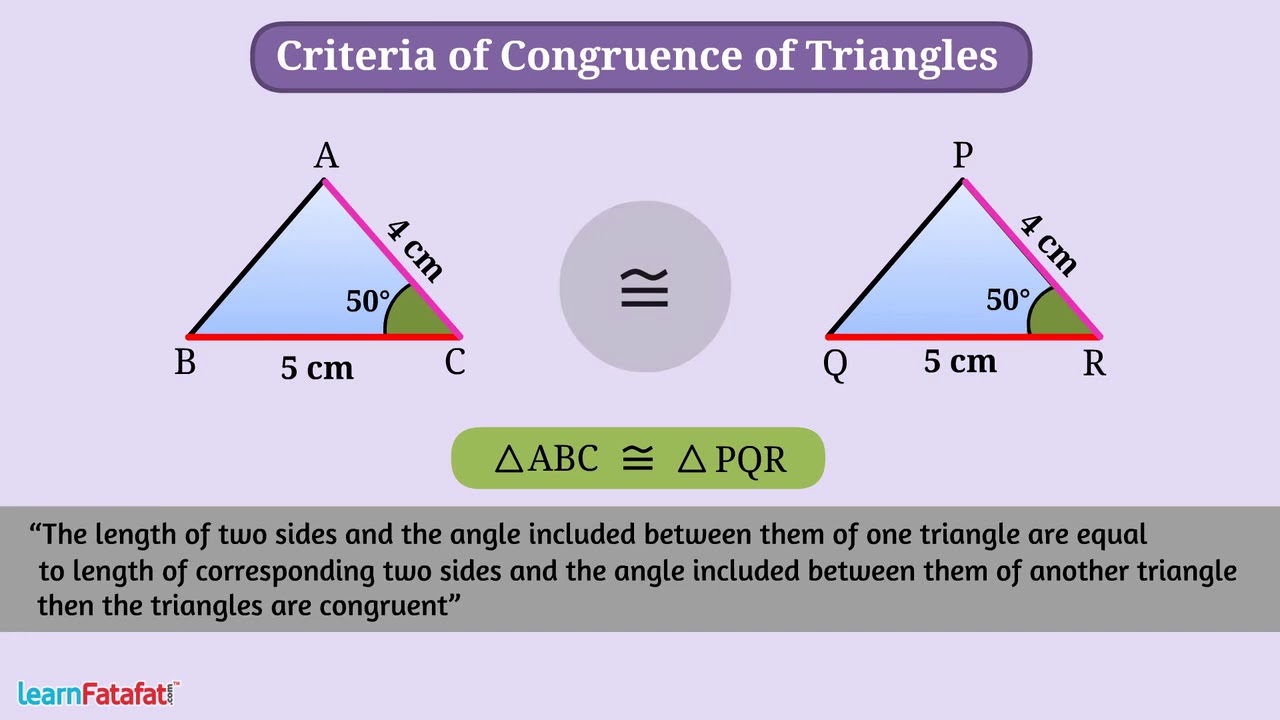 Criteria of Congruence of Triangles

A

4 cm

50°

B

5 cm

C

$\cong$

P

4 cm

50°

Q

5 cm

R

$\triangle ABC \cong \triangle PQR$

“The length of two sides and the angle included between them of one triangle are equal to length of corresponding two sides and the angle included between them of another triangle then the triangles are congruent”

learnFatafat.com